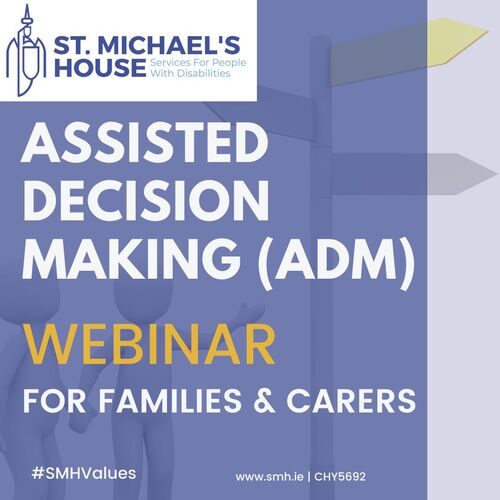 ST. MICHAEL'S HOUSE Services For People With Disabilities

ASSISTED DECISION MAKING (ADM)

WEBINAR

FOR FAMILIES & CARERS

#SMHValues

www.smh.ie | CHY5692